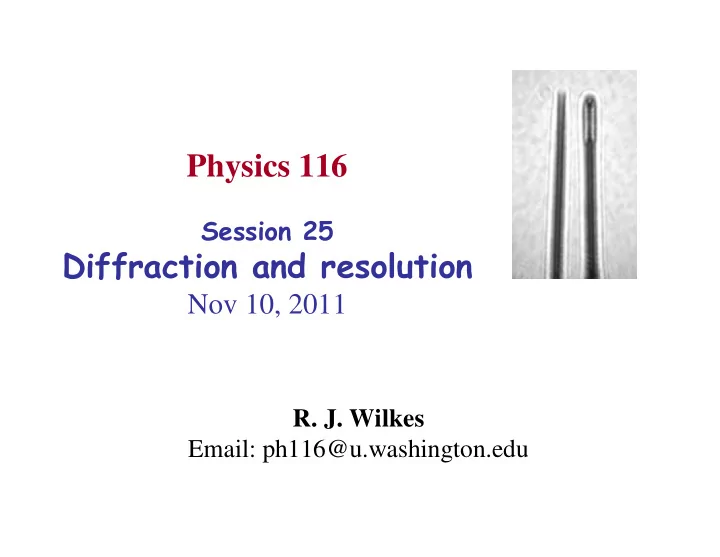 Physics 116

Session 25
Diffraction and resolution
Nov 10, 2011

R. J. Wilkes
Email: ph116@u.washington.edu